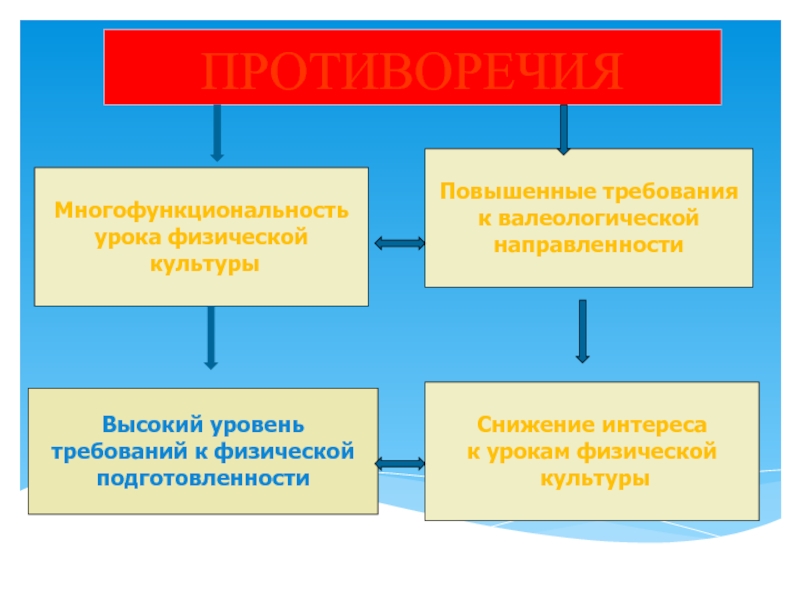 ПРОТИВОРЕЧИЯ

Многофункциональность урока физической культуры

Повышенные требования к валеологической направленности

Высокий уровень требований к физической подготовленности

Снижение интереса к урокам физической культуры